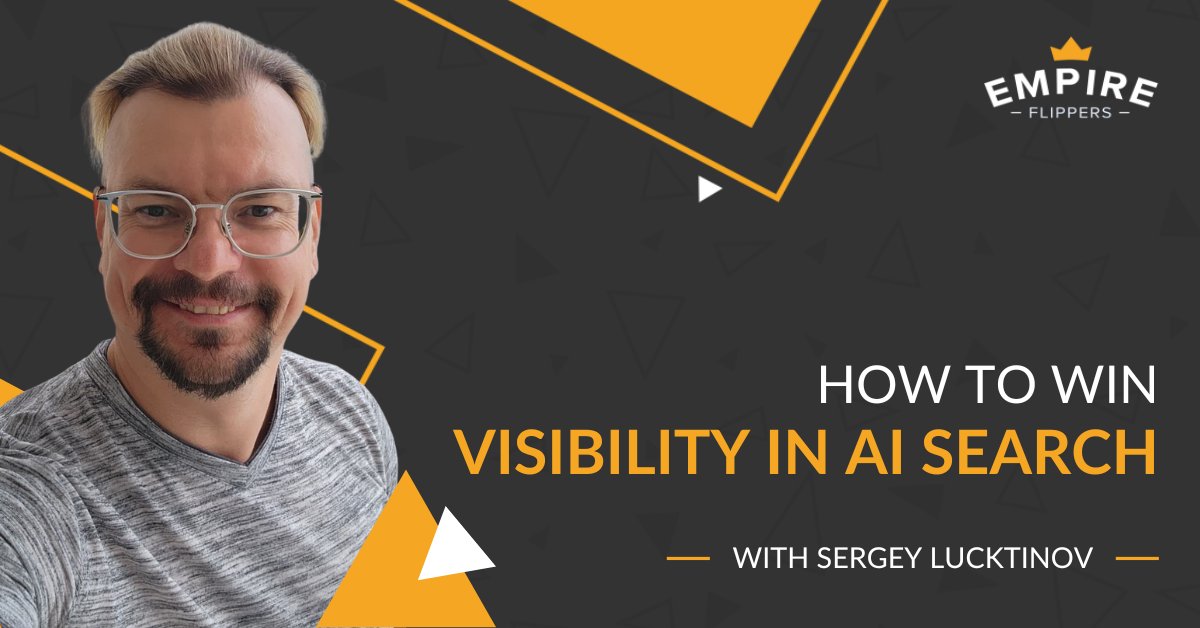 EMPIRE
— FLIPPERS —

HOW TO WIN
VISIBILITY IN AI SEARCH

— WITH SERGEY LUCKTINOV —